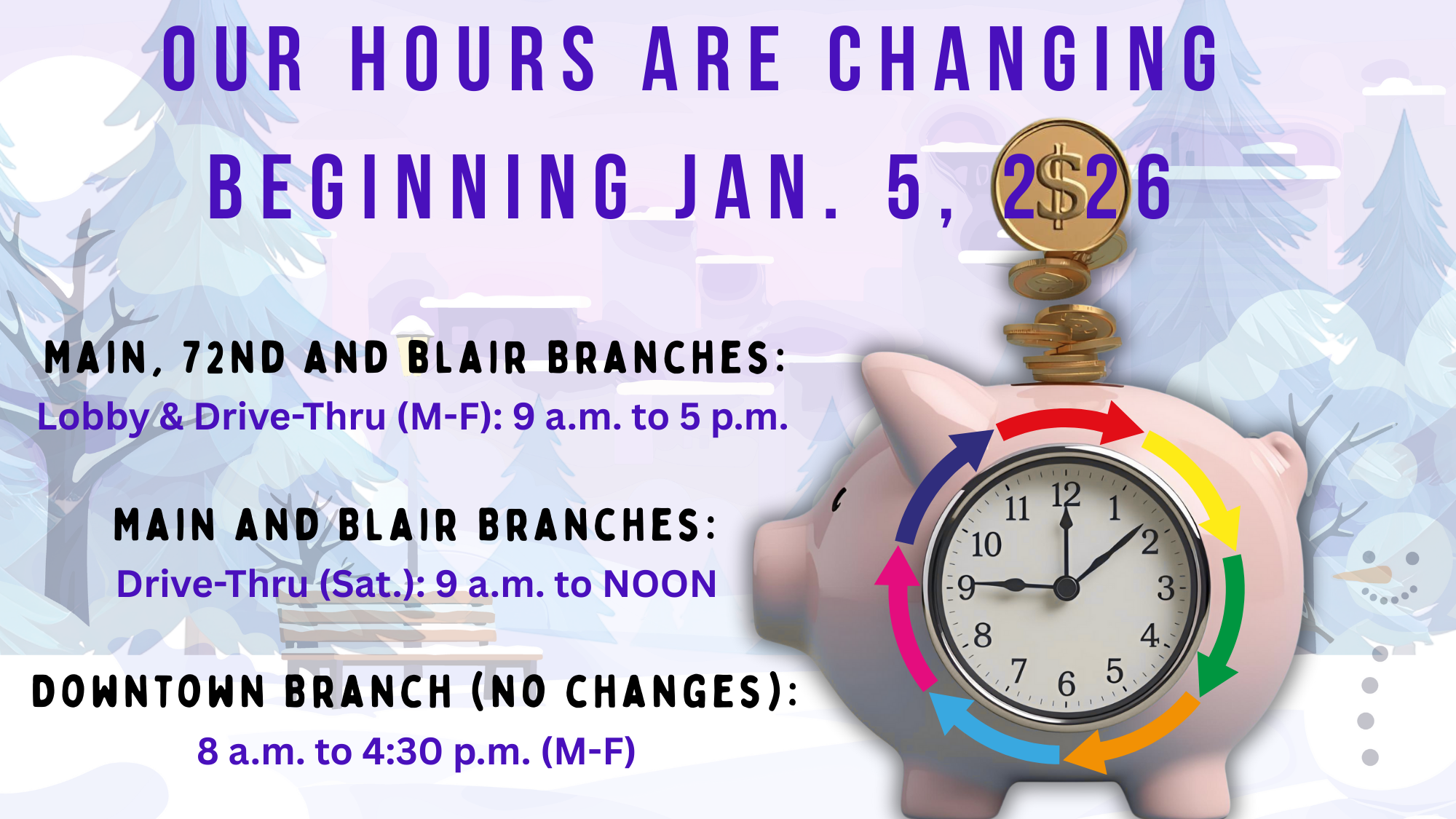 OUR HOURS ARE CHANGING
BEGINNING JAN. 5, 2$26

MAIN, 72ND AND BLAIR BRANCHES:
Lobby & Drive-Thru (M-F): 9 a.m. to 5 p.m.

MAIN AND BLAIR BRANCHES:
Drive-Thru (Sat.): 9 a.m. to NOON

DOWNTOWN BRANCH (NO CHANGES):
8 a.m. to 4:30 p.m. (M-F)

12 1 2 3 4 5 6 7 8 9 10 11